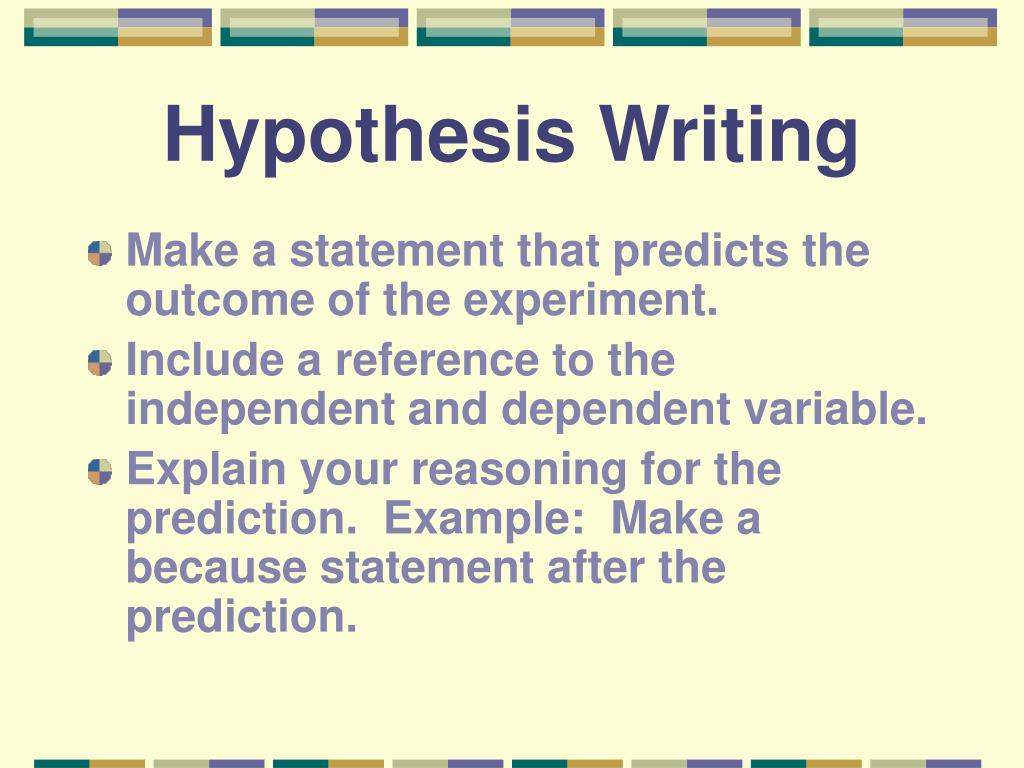 Hypothesis Writing

Make a statement that predicts the outcome of the experiment.

Include a reference to the independent and dependent variable.

Explain your reasoning for the prediction.  Example:  Make a because statement after the prediction.